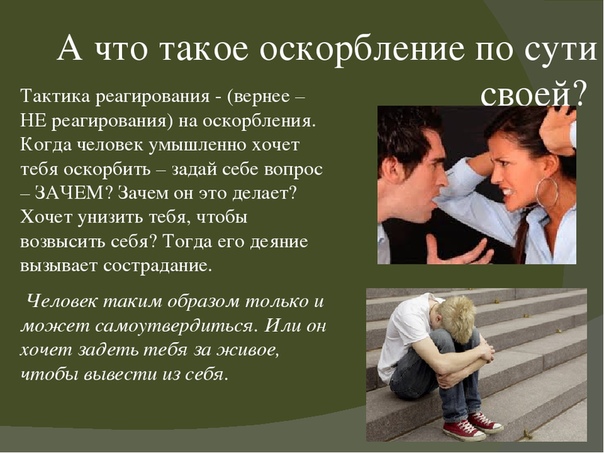 А что такое оскорбление по сути своей?

Тактика реагирования - (вернее – НЕ реагирования) на оскорбления. Когда человек умышленно хочет тебя оскорбить – задай себе вопрос – ЗАЧЕМ? Зачем он это делает? Хочет унизить тебя, чтобы возвысить себя? Тогда его деяние вызывает сострадание.

Человек таким образом только и может самоутвердиться. Или он хочет задеть тебя за живое, чтобы вывести из себя.